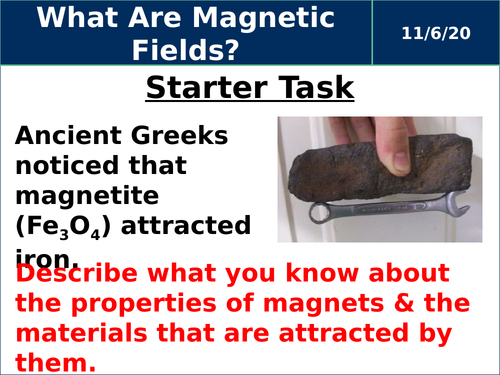 What Are Magnetic Fields?

11/6/20

Starter Task

Ancient Greeks noticed that magnetite ($Fe_3O_4$) attracted iron.

Describe what you know about the properties of magnets & the materials that are attracted by them.